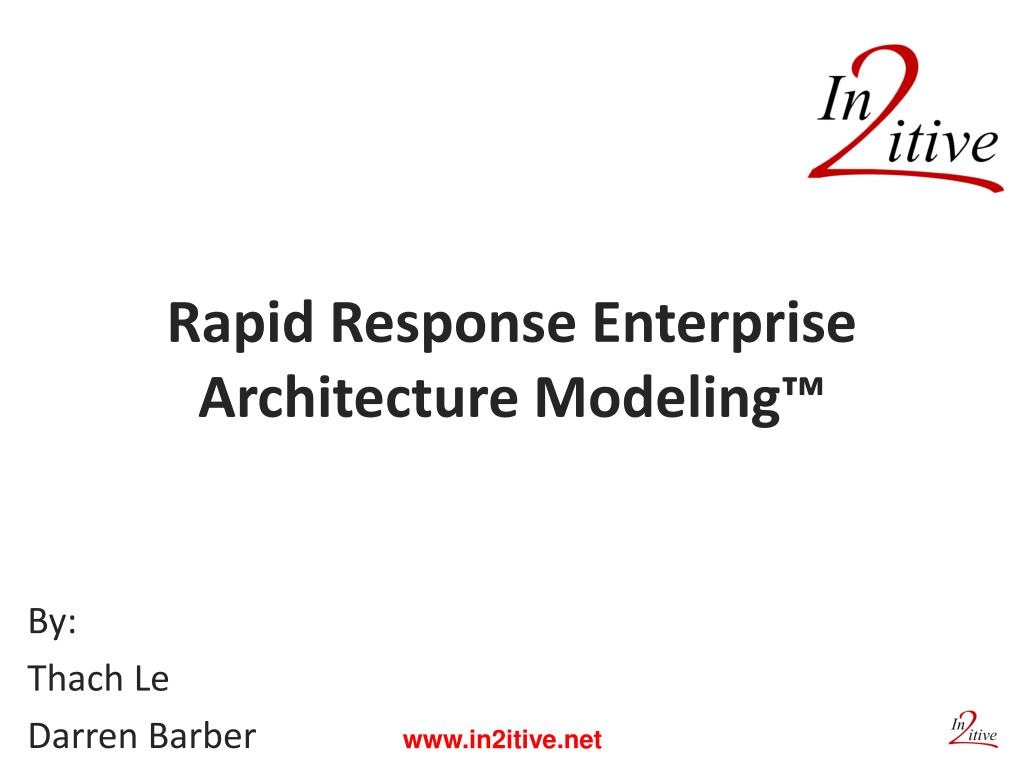 In2itive

Rapid Response Enterprise Architecture Modeling™

By:
Thach Le
Darren Barber

www.in2itive.net

In2itive